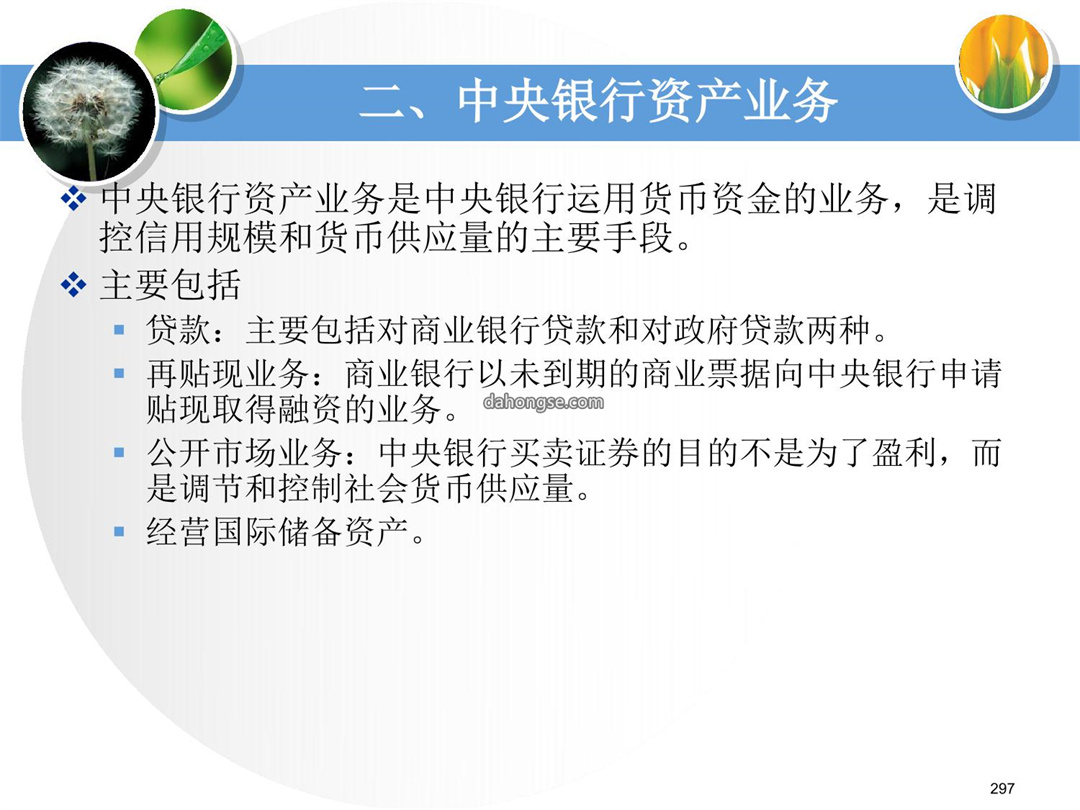 二、中央银行资产业务

❖ 中央银行资产业务是中央银行运用货币资金的业务，是调控信用规模和货币供应量的主要手段。

❖ 主要包括

▪ 贷款：主要包括对商业银行贷款和对政府贷款两种。

▪ 再贴现业务：商业银行以未到期的商业票据向中央银行申请贴现取得融资的业务。

dahongse.com

▪ 公开市场业务：中央银行买卖证券的目的不是为了盈利，而是调节和控制社会货币供应量。

▪ 经营国际储备资产。

297